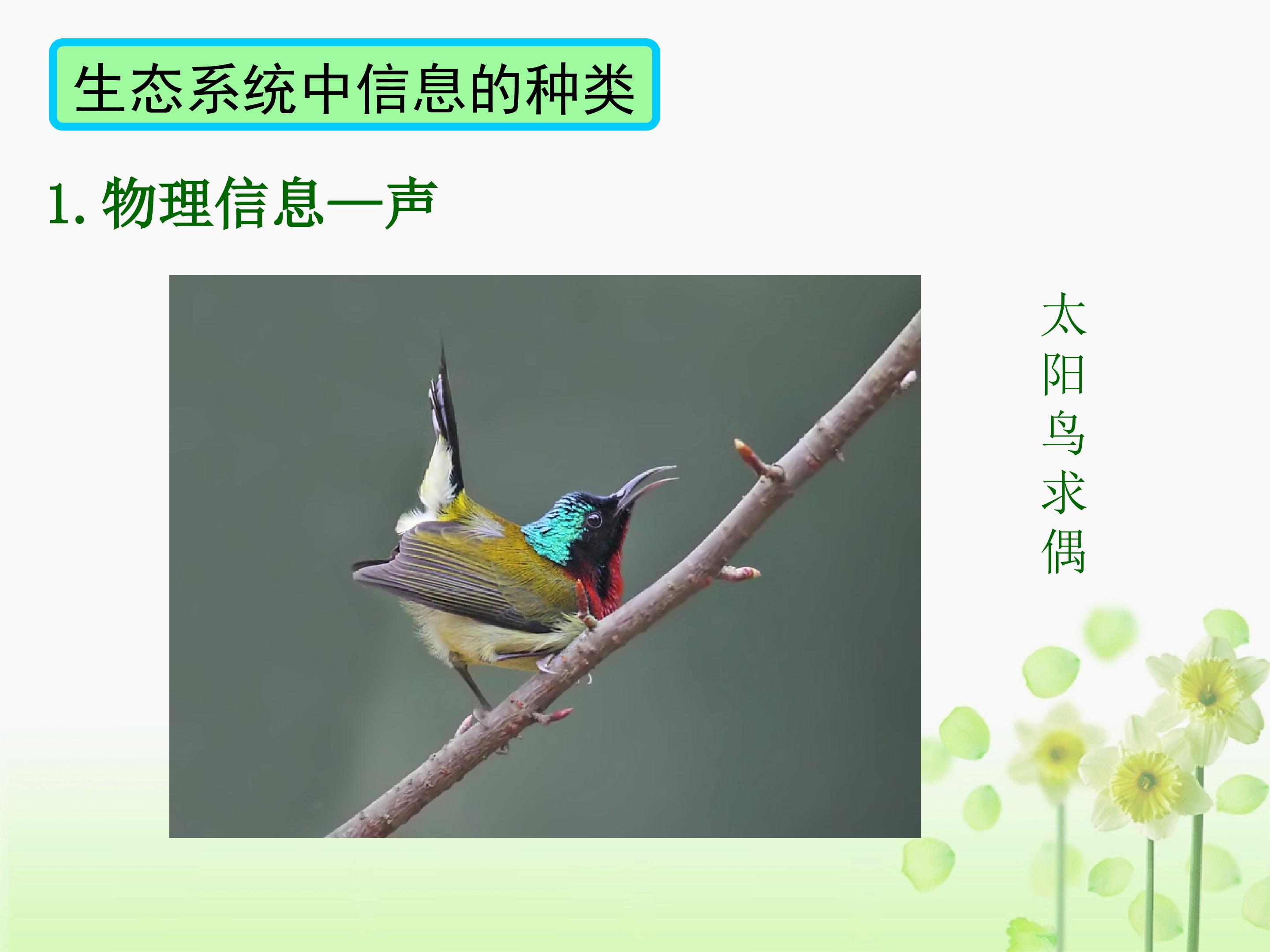 生态系统中信息的种类

1. 物理信息—声

太阳鸟求偶